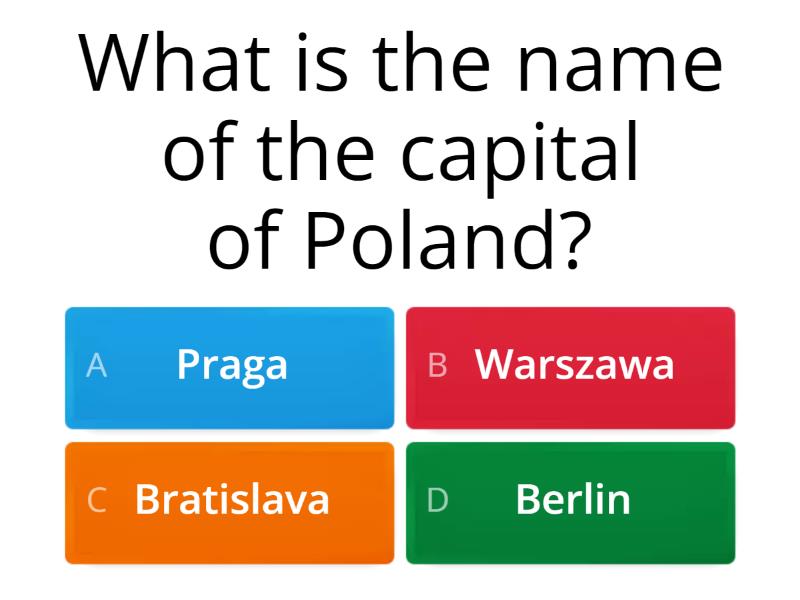 What is the name of the capital of Poland?

A Praga

B Warszawa

C Bratislava

D Berlin